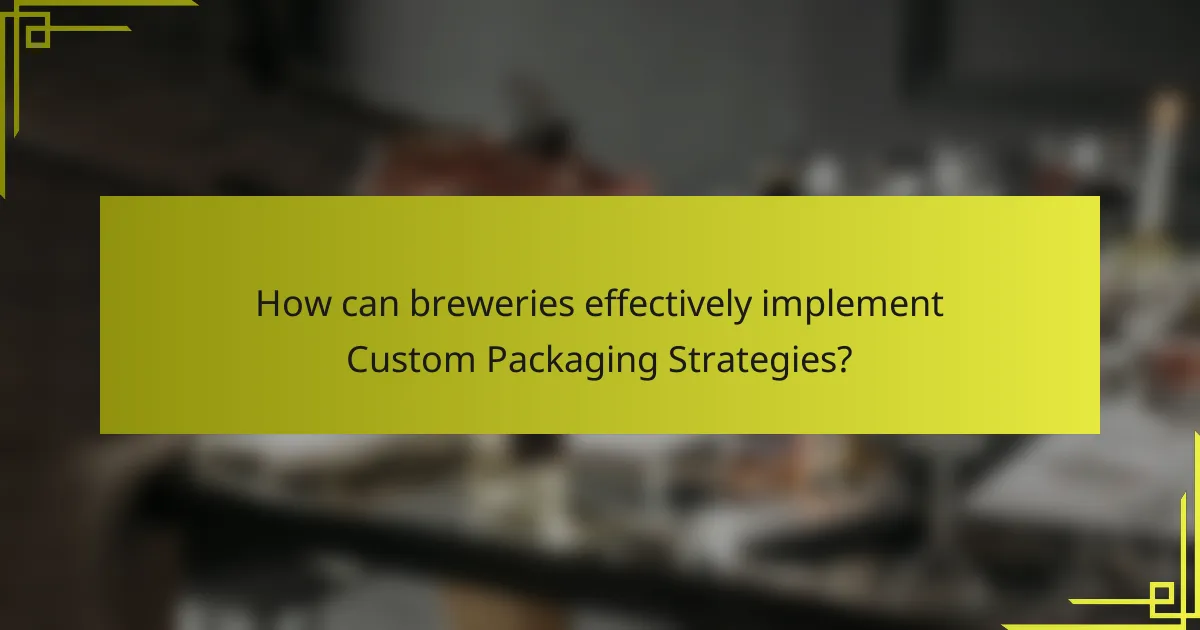 How can breweries effectively implement Custom Packaging Strategies?